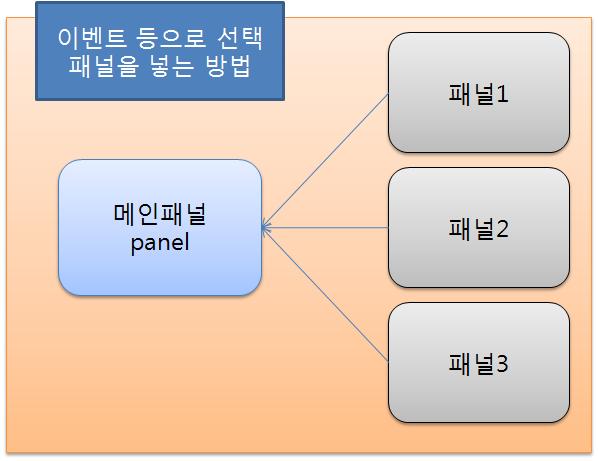 이벤트 등으로 선택 패널을 넣는 방법

메인패널
panel

패널1

패널2

패널3